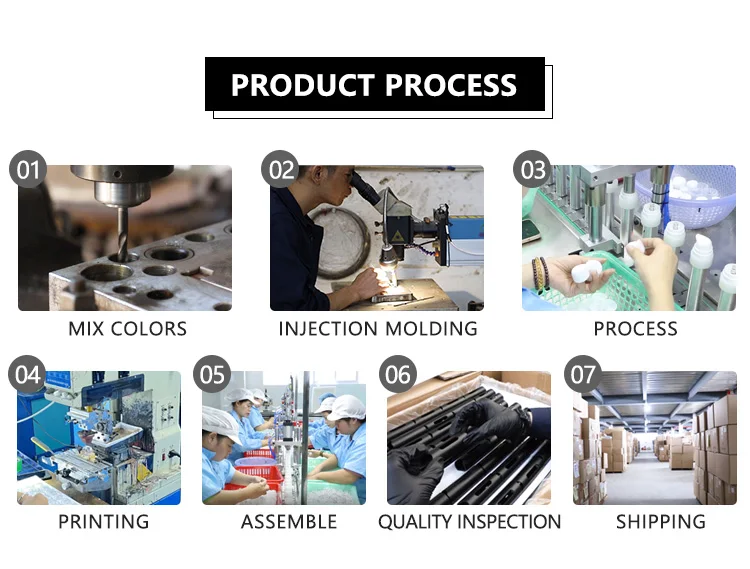 PRODUCT PROCESS

01
MIX COLORS

02
INJECTION MOLDING

03
PROCESS

04
PRINTING

05
ASSEMBLE

06
QUALITY INSPECTION

07
SHIPPING